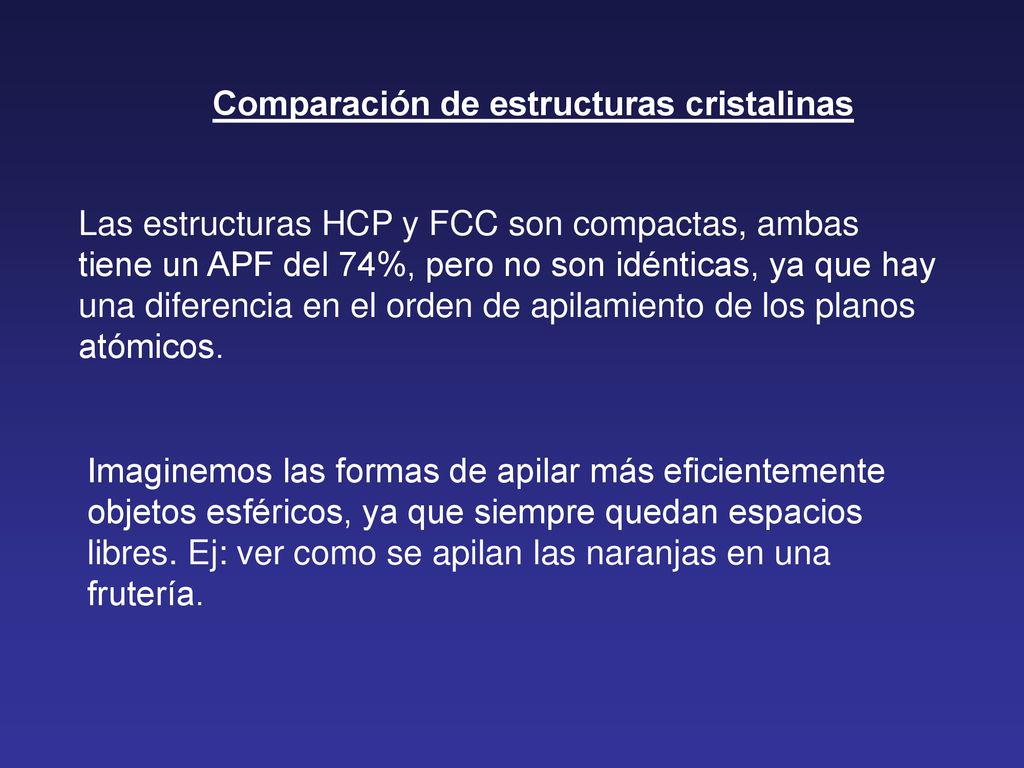 Comparación de estructuras cristalinas

Las estructuras HCP y FCC son compactas, ambas tiene un APF del 74%, pero no son idénticas, ya que hay una diferencia en el orden de apilamiento de los planos atómicos.

Imaginemos las formas de apilar más eficientemente objetos esféricos, ya que siempre quedan espacios libres. Ej: ver como se apilan las naranjas en una frutería.